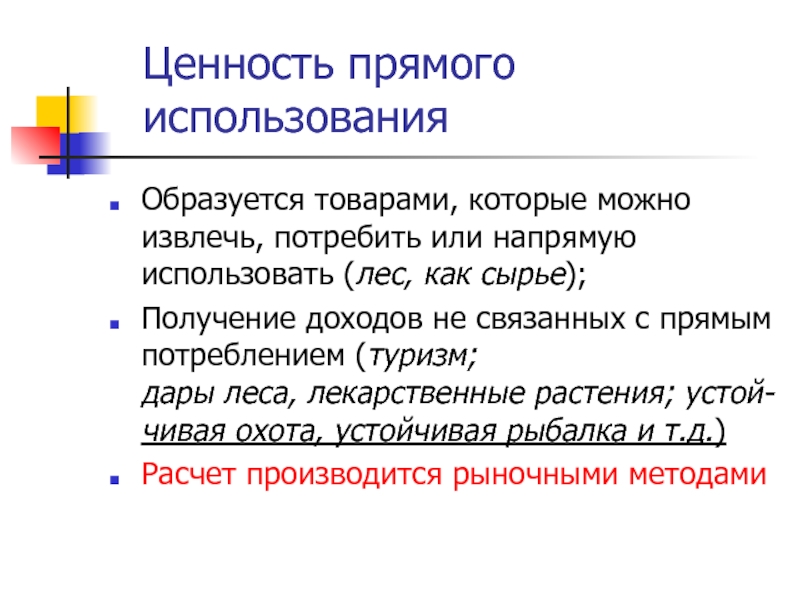 Ценность прямого использования

Образуется товарами, которые можно извлечь, потребить или напрямую использовать (лес, как сырье);

Получение доходов не связанных с прямым потреблением (туризм; дары леса, лекарственные растения; устойчивая охота, устойчивая рыбалка и т.д.)

Расчет производится рыночными методами